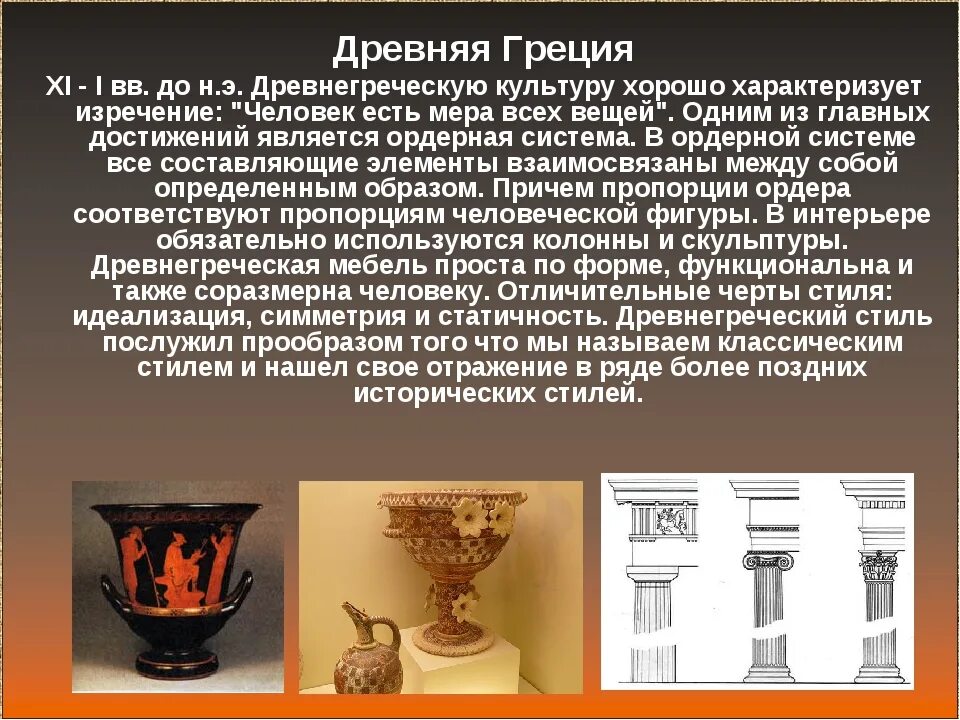 Древняя Греция

XI - I вв. до н.э. Древнегреческую культуру хорошо характеризует изречение: "Человек есть мера всех вещей". Одним из главных достижений является ордерная система. В ордерной системе все составляющие элементы взаимосвязаны между собой определенным образом. Причем пропорции ордера соответствуют пропорциям человеческой фигуры. В интерьере обязательно используются колонны и скульптуры. Древнегреческая мебель проста по форме, функциональна и также соразмерна человеку. Отличительные черты стиля: идеализация, симметрия и статичность. Древнегреческий стиль послужил прообразом того что мы называем классическим стилем и нашел свое отражение в ряде более поздних исторических стилей.